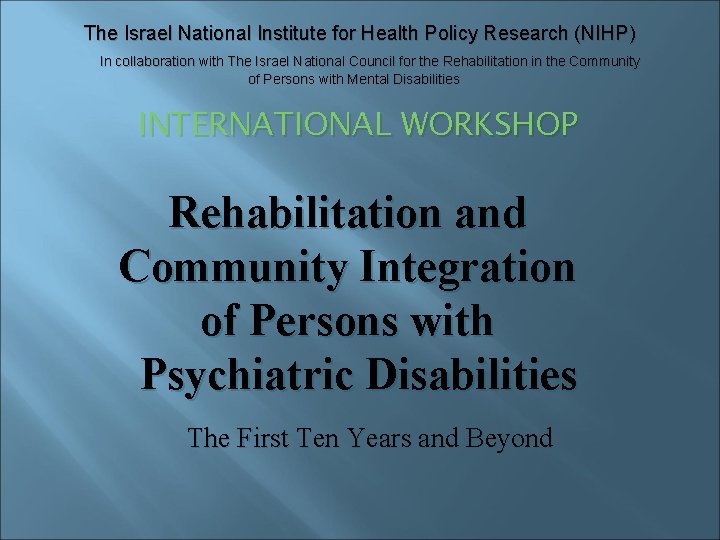 The Israel National Institute for Health Policy Research (NIHP)

In collaboration with The Israel National Council for the Rehabilitation in the Community of Persons with Mental Disabilities

INTERNATIONAL WORKSHOP

Rehabilitation and Community Integration of Persons with Psychiatric Disabilities

The First Ten Years and Beyond